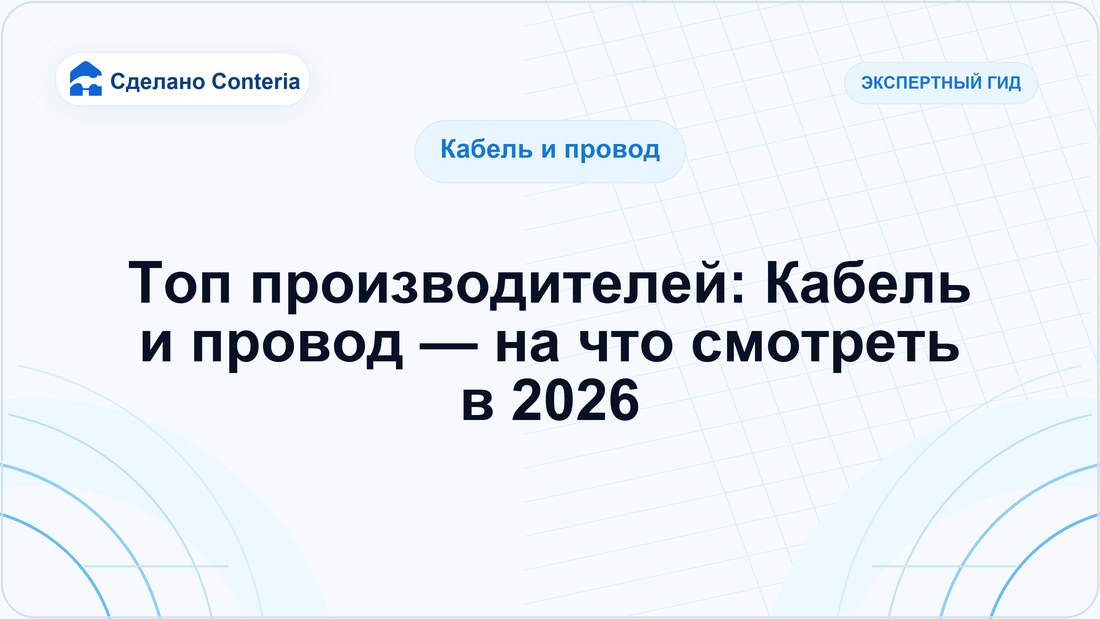 Сделано Conteria

ЭКСПЕРТНЫЙ ГИД

Кабель и провод

Топ производителей: Кабель и провод — на что смотреть в 2026